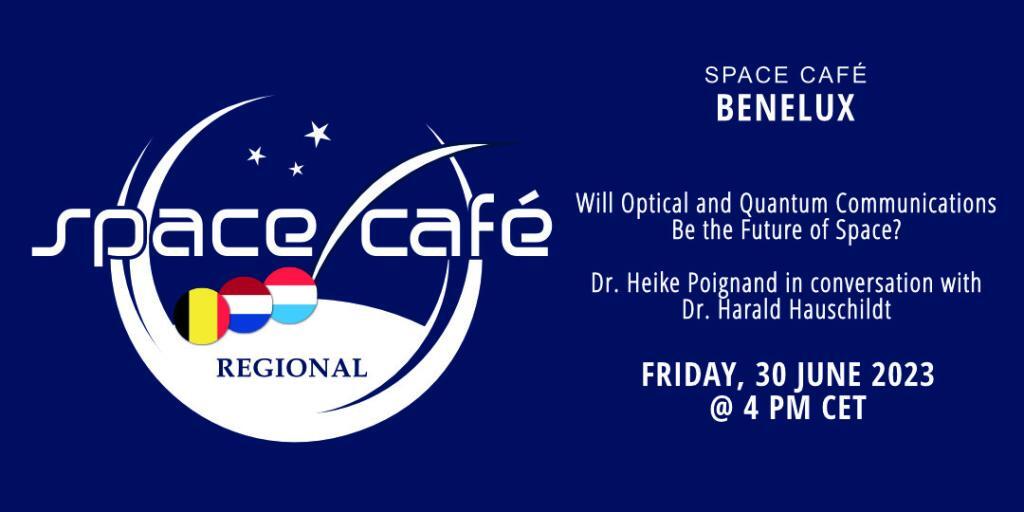 space café

REGIONAL

SPACE CAFÉ
BENELUX

Will Optical and Quantum Communications Be the Future of Space?

Dr. Heike Poignand in conversation with Dr. Harald Hauschildt

FRIDAY, 30 JUNE 2023
@ 4 PM CET